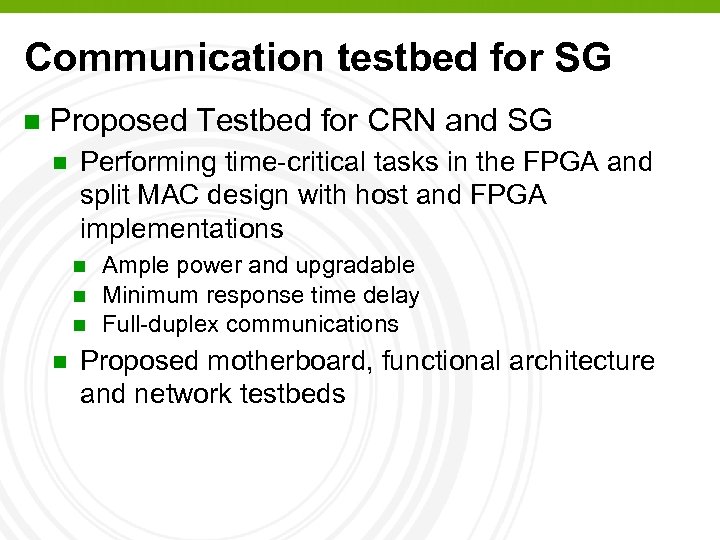 Communication testbed for SG

Proposed Testbed for CRN and SG

Performing time-critical tasks in the FPGA and split MAC design with host and FPGA implementations

Ample power and upgradable

Minimum response time delay

Full-duplex communications

Proposed motherboard, functional architecture and network testbeds